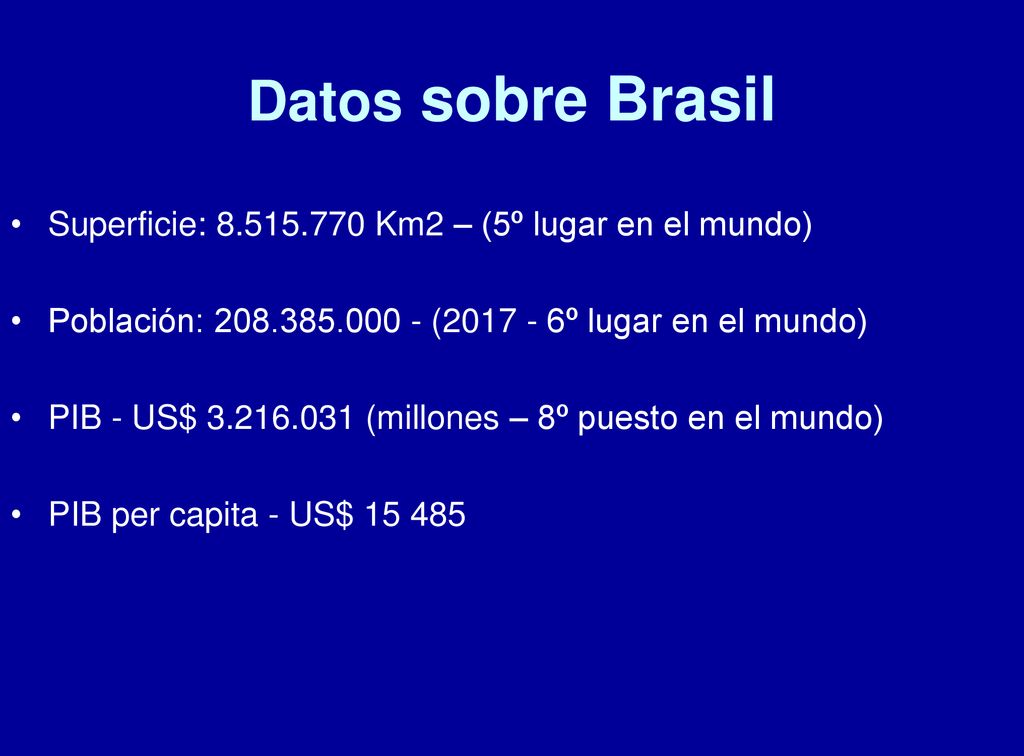 Datos sobre Brasil

• Superficie: 8.515.770 Km2 – (5º lugar en el mundo)

• Población: 208.385.000 - (2017 - 6º lugar en el mundo)

• PIB - US$ 3.216.031 (millones – 8º puesto en el mundo)

• PIB per capita - US$ 15 485